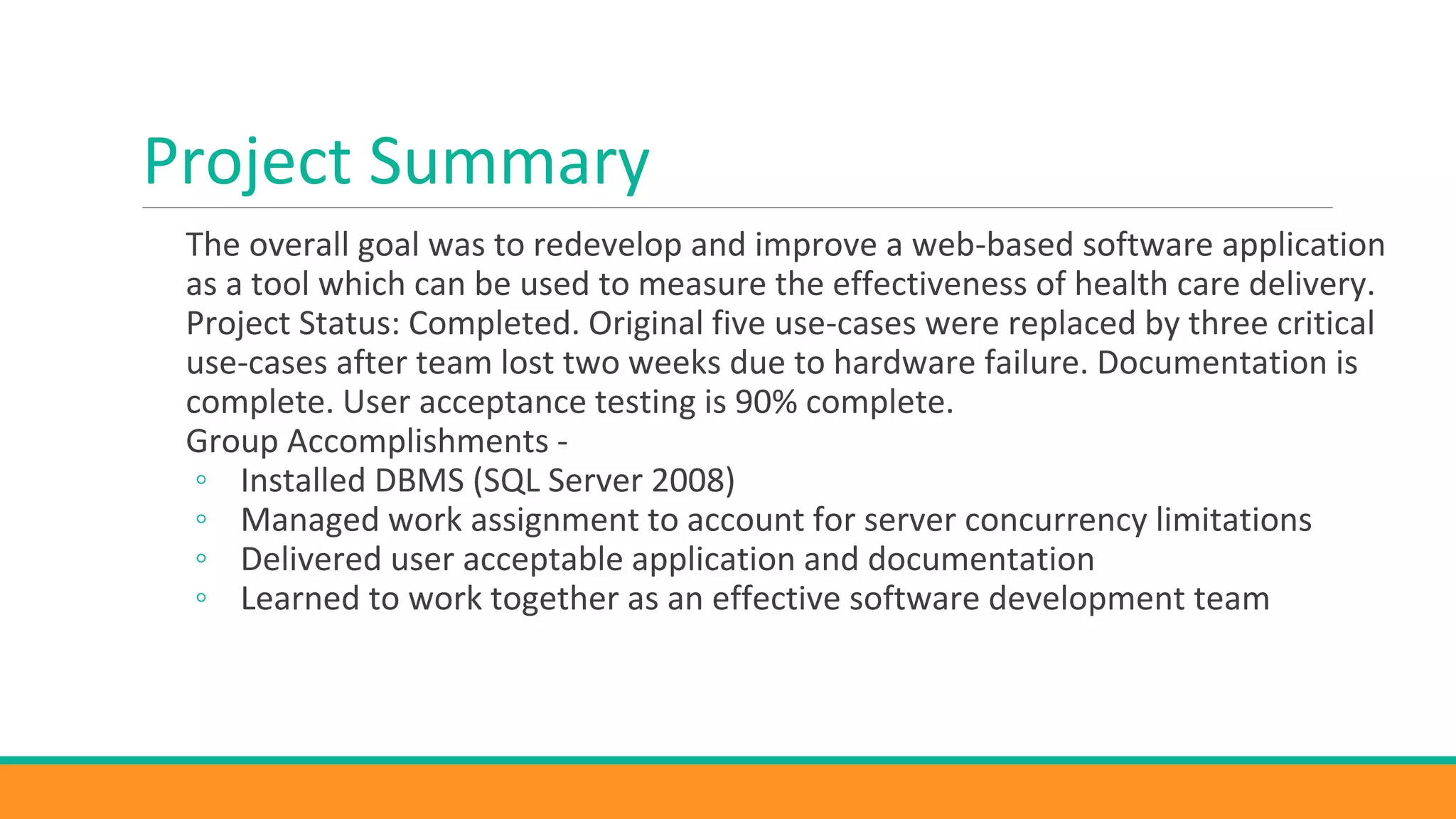 Project Summary

The overall goal was to redevelop and improve a web-based software application as a tool which can be used to measure the effectiveness of health care delivery.

Project Status: Completed. Original five use-cases were replaced by three critical use-cases after team lost two weeks due to hardware failure. Documentation is complete. User acceptance testing is 90% complete.

Group Accomplishments -
◦ Installed DBMS (SQL Server 2008)
◦ Managed work assignment to account for server concurrency limitations
◦ Delivered user acceptable application and documentation
◦ Learned to work together as an effective software development team